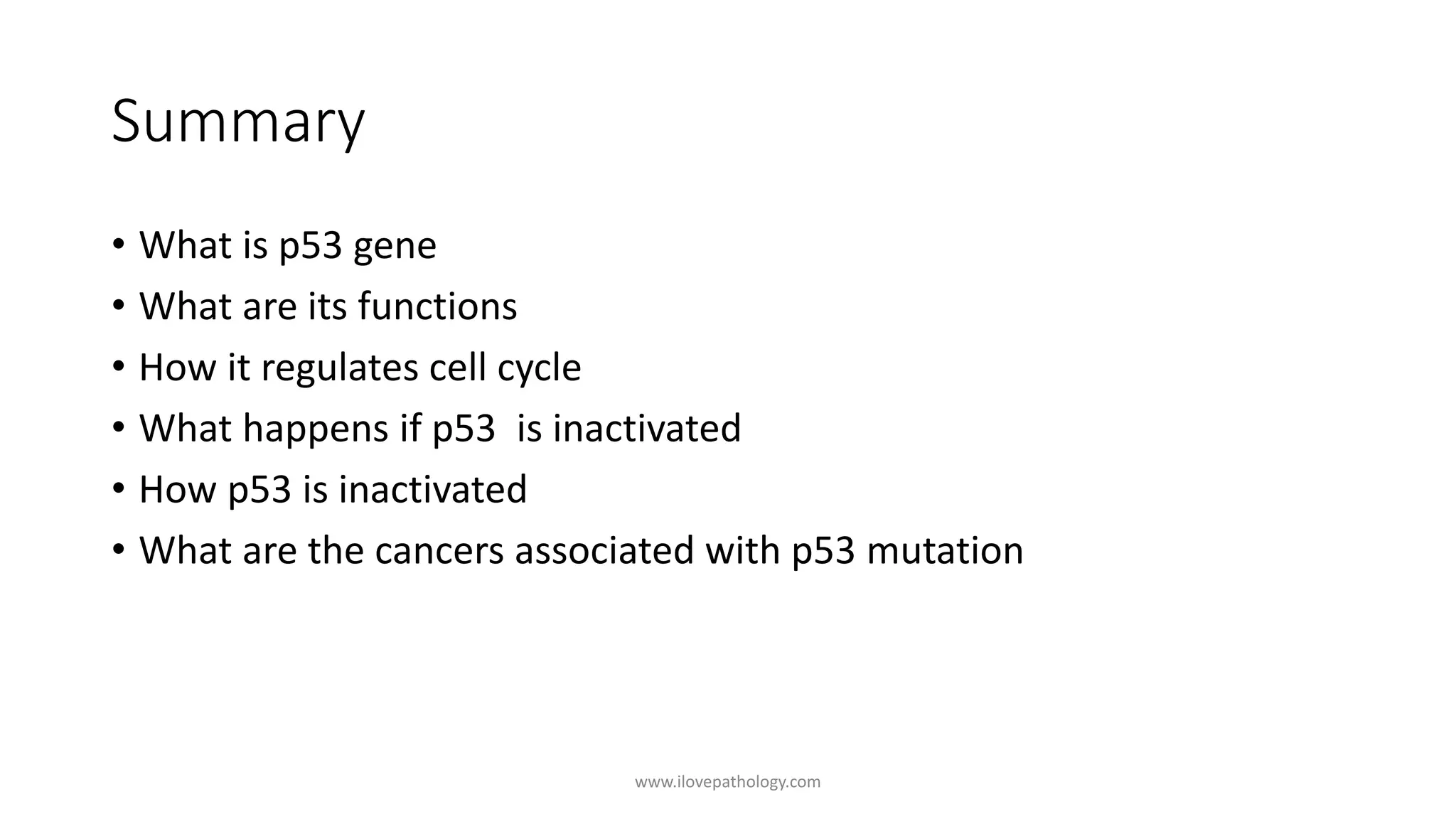 Summary

• What is p53 gene
• What are its functions
• How it regulates cell cycle
• What happens if p53 is inactivated
• How p53 is inactivated
• What are the cancers associated with p53 mutation

www.ilovepathology.com